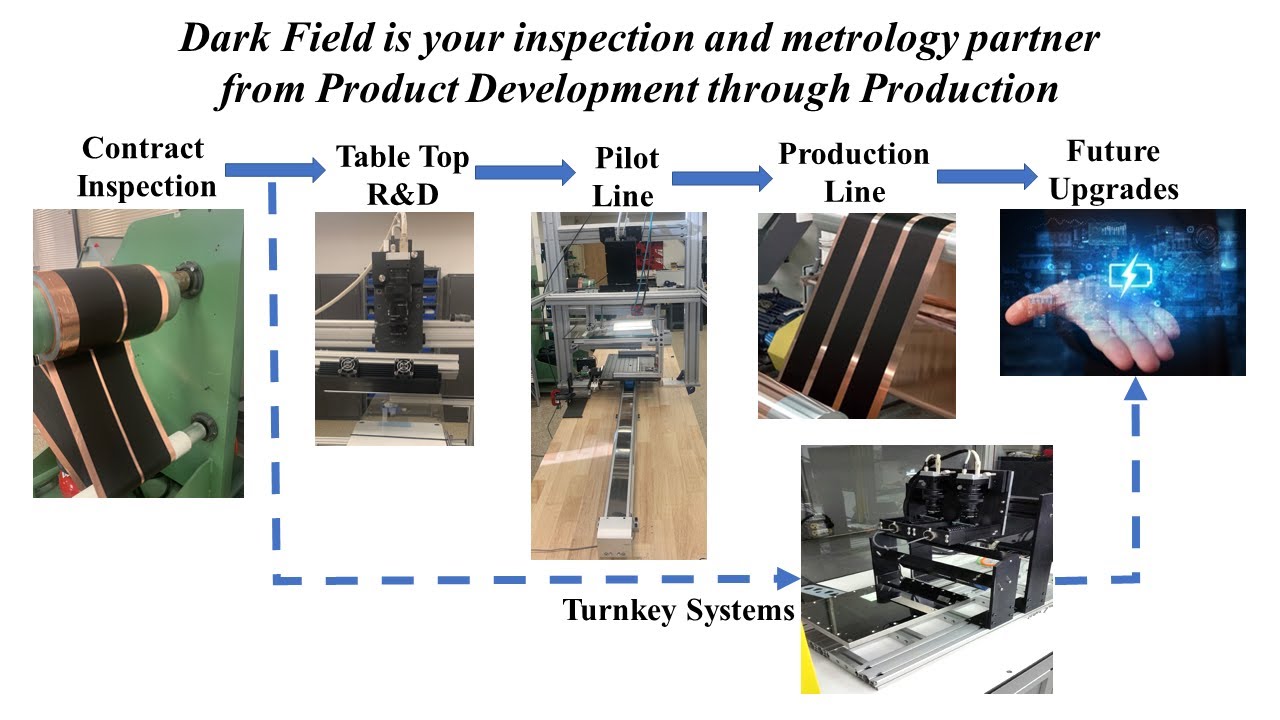 Dark Field is your inspection and metrology partner from Product Development through Production

Contract Inspection

Table Top R&D

Pilot Line

Production Line

Future Upgrades

Turnkey Systems